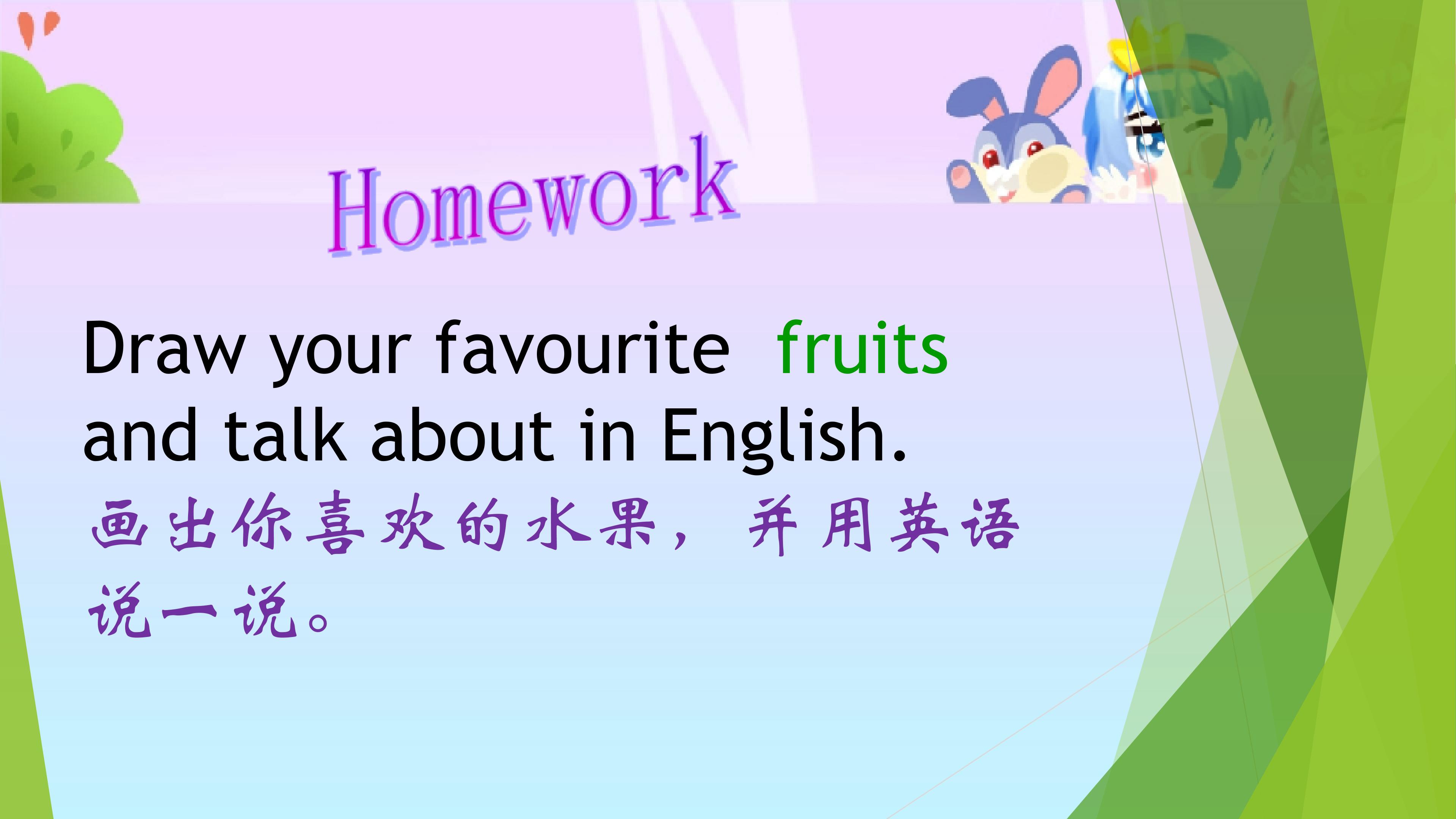 Homework

Draw your favourite fruits and talk about in English.

画出你喜欢的水果，并用英语说一说。